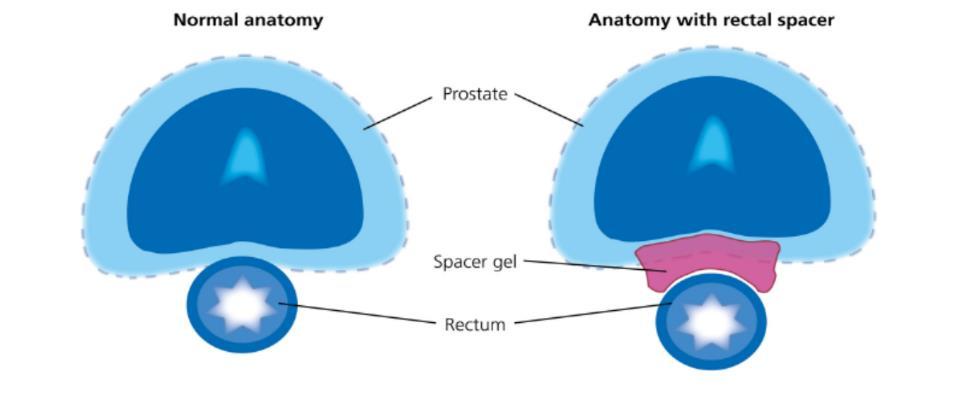 Normal anatomy

Anatomy with rectal spacer

Prostate

Spacer gel

Rectum